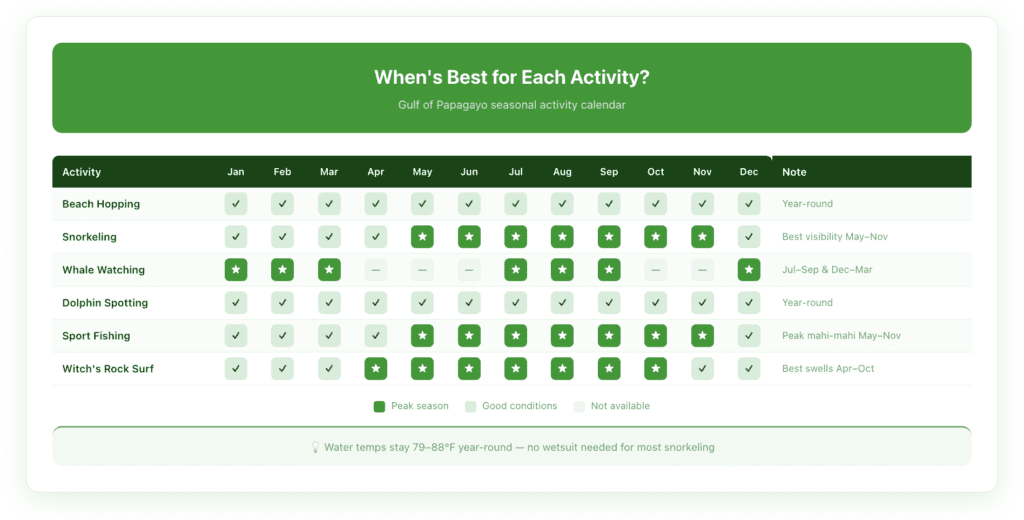 When's Best for Each Activity?

Gulf of Papagayo seasonal activity calendar

| Activity | Jan | Feb | Mar | Apr | May | Jun | Jul | Aug | Sep | Oct | Nov | Dec | Note |
|---|---|---|---|---|---|---|---|---|---|---|---|---|---|
| Beach Hopping | ✓ | ✓ | ✓ | ✓ | ✓ | ✓ | ✓ | ✓ | ✓ | ✓ | ✓ | ✓ | Year-round |
| Snorkeling | ✓ | ✓ | ✓ | ✓ | ★ | ★ | ★ | ★ | ★ | ★ | ★ | ✓ | Best visibility May–Nov |
| Whale Watching | ★ | ★ | ★ | — | — | — | ★ | ★ | ★ | — | — | ★ | Jul–Sep & Dec–Mar |
| Dolphin Spotting | ✓ | ✓ | ✓ | ✓ | ✓ | ✓ | ✓ | ✓ | ✓ | ✓ | ✓ | ✓ | Year-round |
| Sport Fishing | ✓ | ✓ | ✓ | ✓ | ★ | ★ | ★ | ★ | ★ | ★ | ★ | ✓ | Peak mahi-mahi May–Nov |
| Witch's Rock Surf | ✓ | ✓ | ✓ | ★ | ★ | ★ | ★ | ★ | ★ | ★ | ✓ | ✓ | Best swells Apr–Oct |

Peak season Good conditions Not available

💡 Water temps stay 79–88°F year-round — no wetsuit needed for most snorkeling